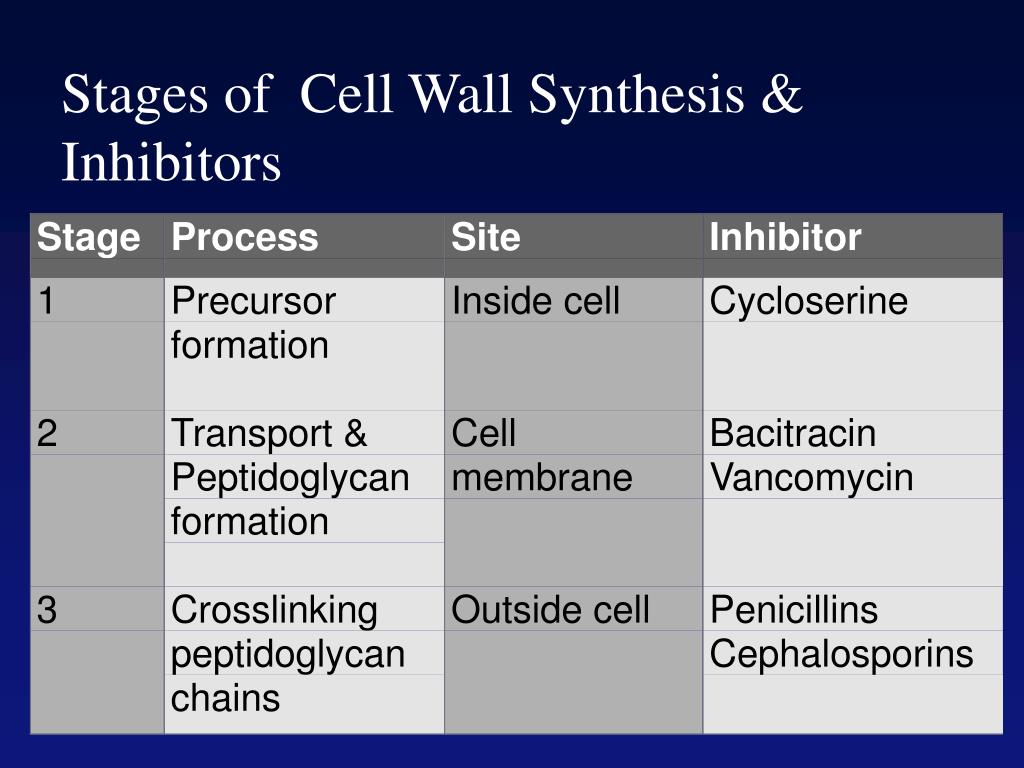 Stages of Cell Wall Synthesis & Inhibitors

| Stage | Process | Site | Inhibitor |
|---|---|---|---|
| 1 | Precursor formation | Inside cell | Cycloserine |
| 2 | Transport & Peptidoglycan formation | Cell membrane | Bacitracin Vancomycin |
| 3 | Crosslinking peptidoglycan chains | Outside cell | Penicillins Cephalosporins |